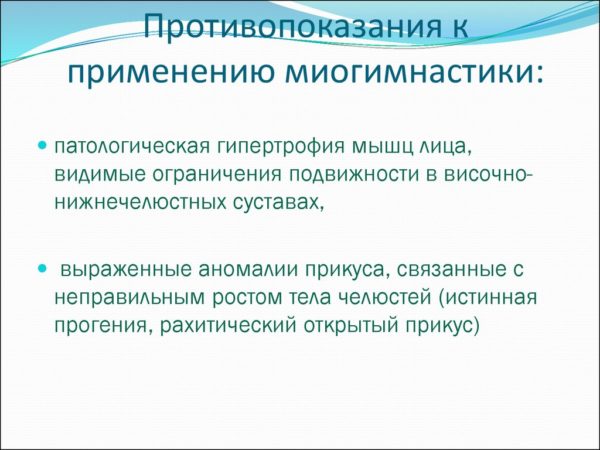 Противопоказания к применению миогимнастики:

патологическая гипертрофия мышц лица, видимые ограничения подвижности в височно-нижнечелюстных суставах,

выраженные аномалии прикуса, связанные с неправильным ростом тела челюстей (истинная прогения, рахитический открытый прикус)